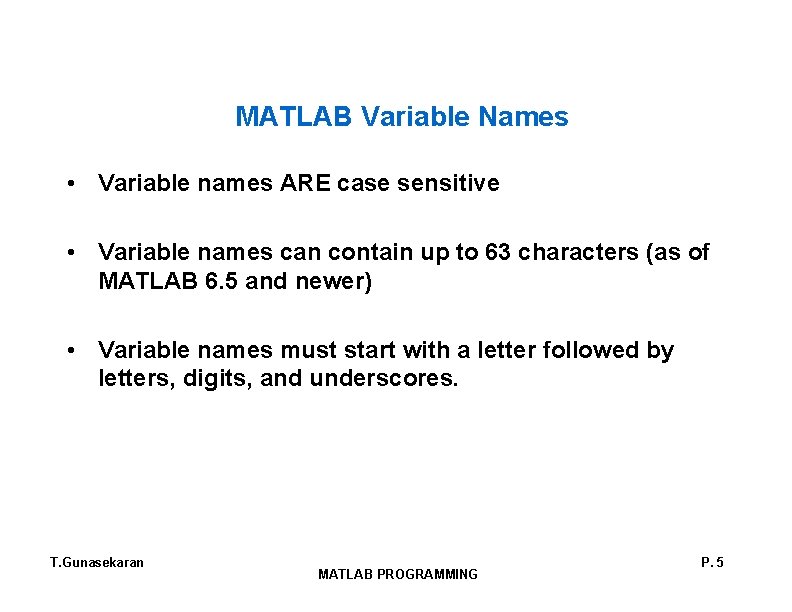 MATLAB Variable Names

• Variable names ARE case sensitive

• Variable names can contain up to 63 characters (as of MATLAB 6.5 and newer)

• Variable names must start with a letter followed by letters, digits, and underscores.

T.Gunasekaran

MATLAB PROGRAMMING

P. 5